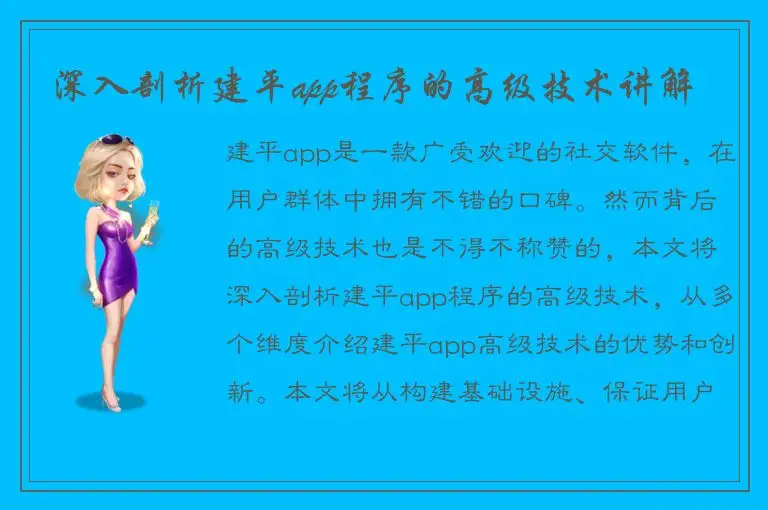 深入剖析建平app程序的高级技术讲解

建平app是一款广受欢迎的社交软件，在用户群体中拥有不错的口碑。然而背后的高级技术也是不得不称赞的，本文将深入剖析建平app程序的高级技术，从多个维度介绍建平app高级技术的优势和创新。本文将从构建基础设施、保证用户